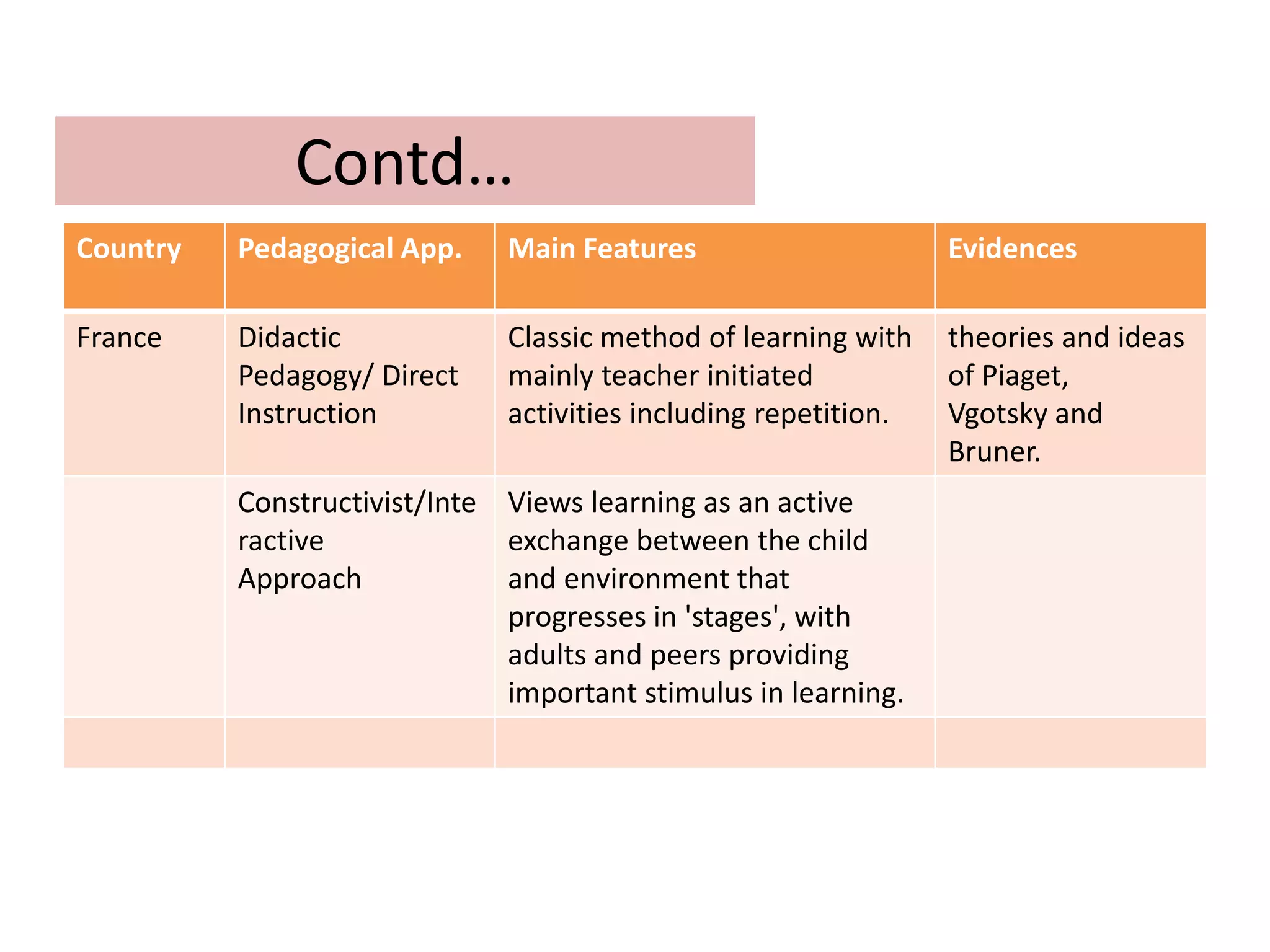 Contd…

| Country | Pedagogical App. | Main Features | Evidences |
|---|---|---|---|
| France | Didactic Pedagogy/ Direct Instruction | Classic method of learning with mainly teacher initiated activities including repetition. | theories and ideas of Piaget, Vgotsky and Bruner. |
| | Constructivist/Interactive Approach | Views learning as an active exchange between the child and environment that progresses in 'stages', with adults and peers providing important stimulus in learning. | |
| | | | |